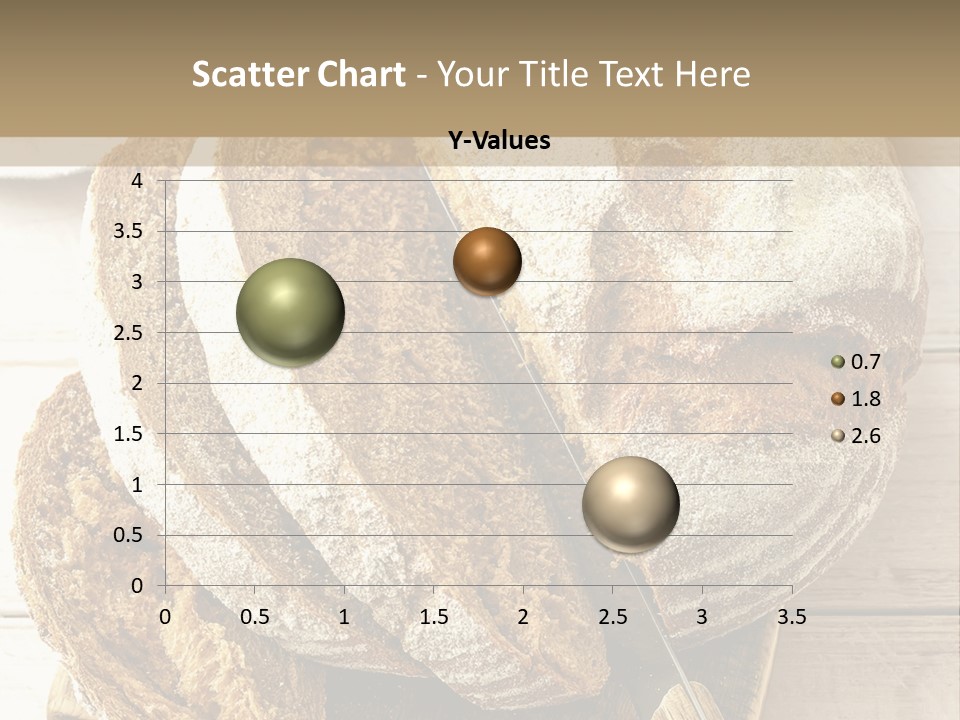 Scatter Chart - Your Title Text Here

Y-Values

4
3.5
3
2.5
2
1.5
1
0.5
0

0 0.5 1 1.5 2 2.5 3 3.5

0.7
1.8
2.6